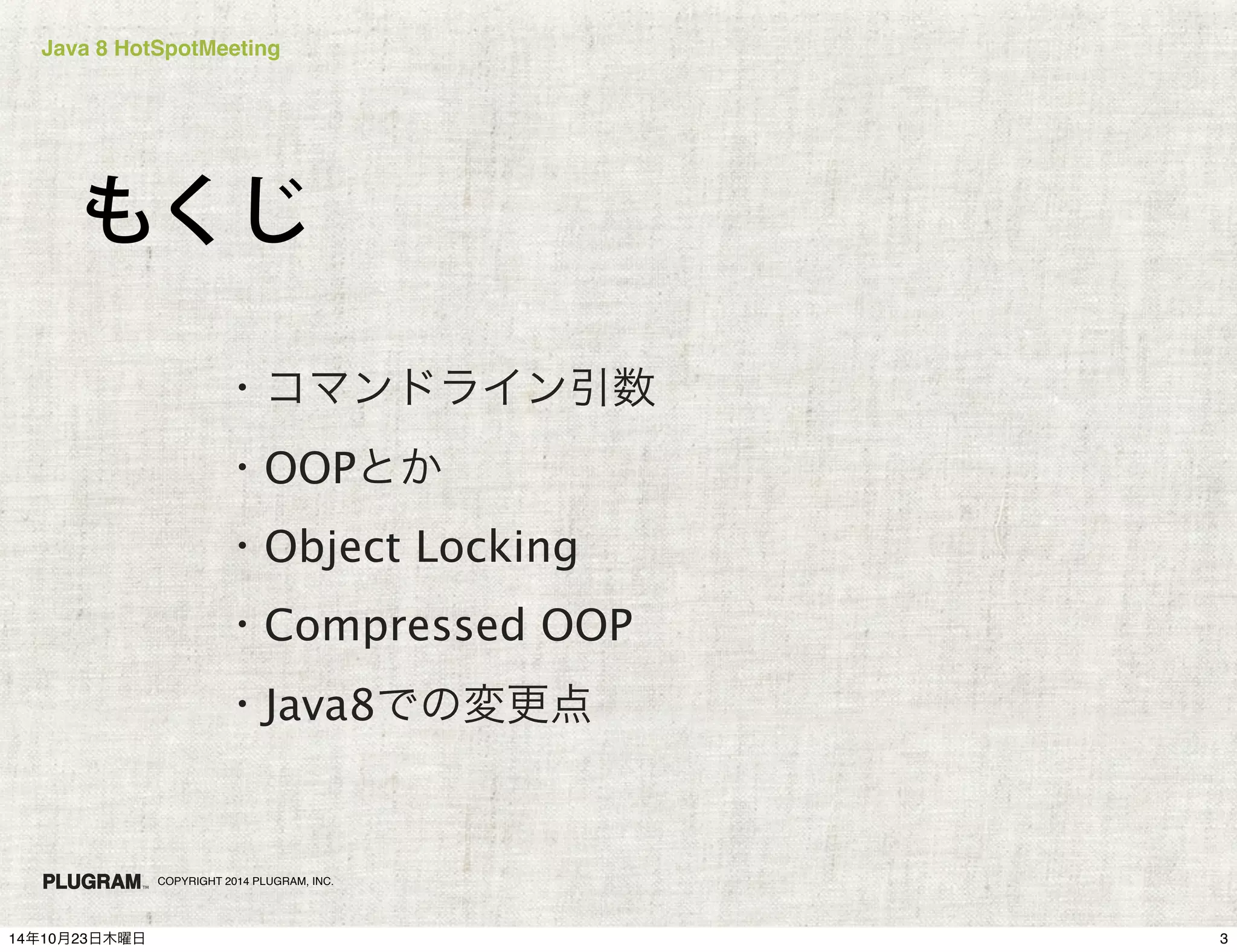 Java 8 HotSpotMeeting

もくじ

・コマンドライン引数
・OOPとか
・Object Locking
・Compressed OOP
・Java8での変更点

PLUGRAM™ COPYRIGHT 2014 PLUGRAM, INC.

14年10月23日木曜日

3